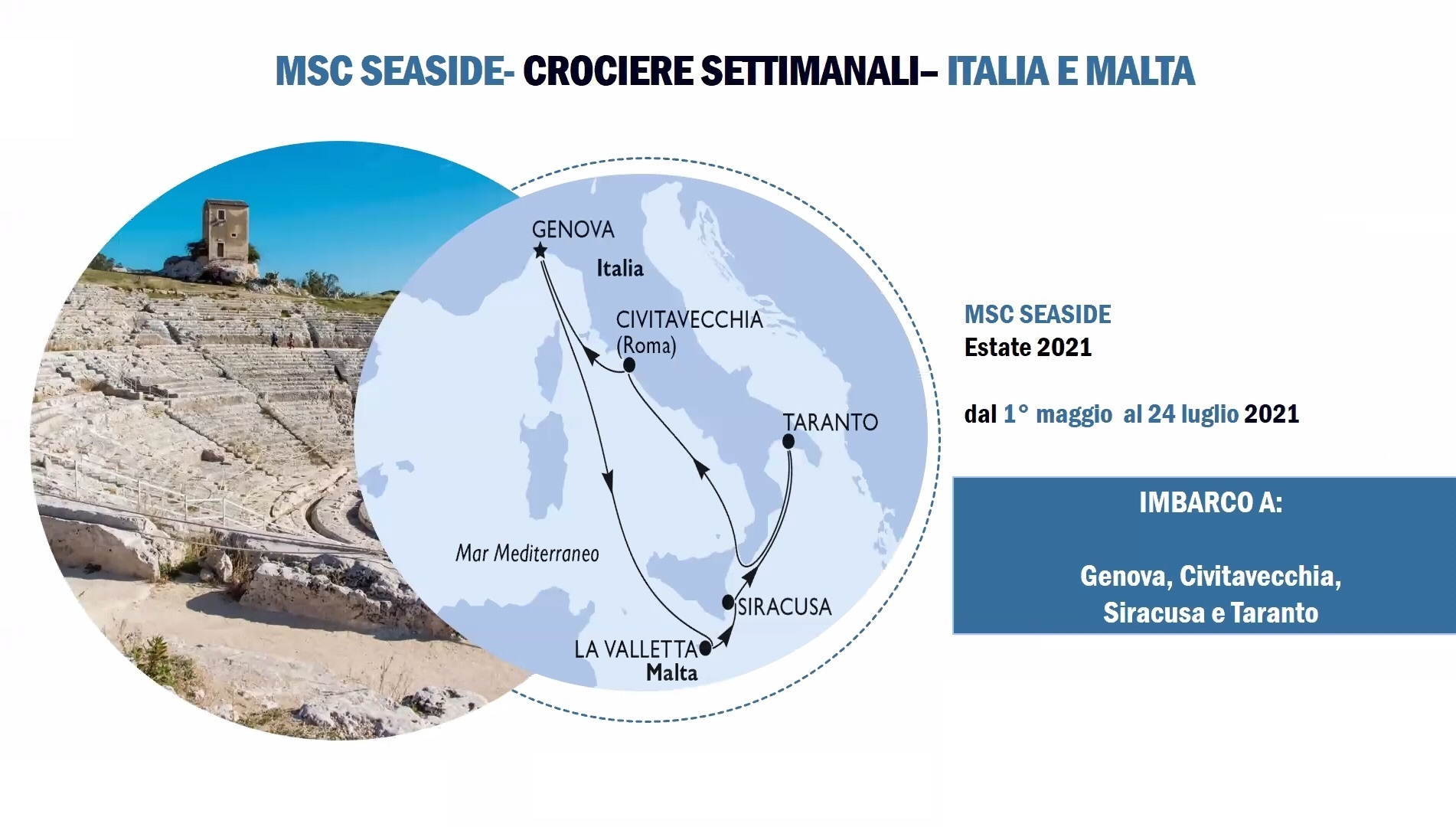 MSC SEASIDE- CROCIERE SETTIMANALI– ITALIA E MALTA

GENOVA

Italia

CIVITAVECCHIA
(Roma)

TARANTO

Mar Mediterraneo

SIRACUSA

LA VALLETTA

Malta

MSC SEASIDE
Estate 2021

dal 1° maggio al 24 luglio 2021

IMBARCO A:

Genova, Civitavecchia, Siracusa e Taranto